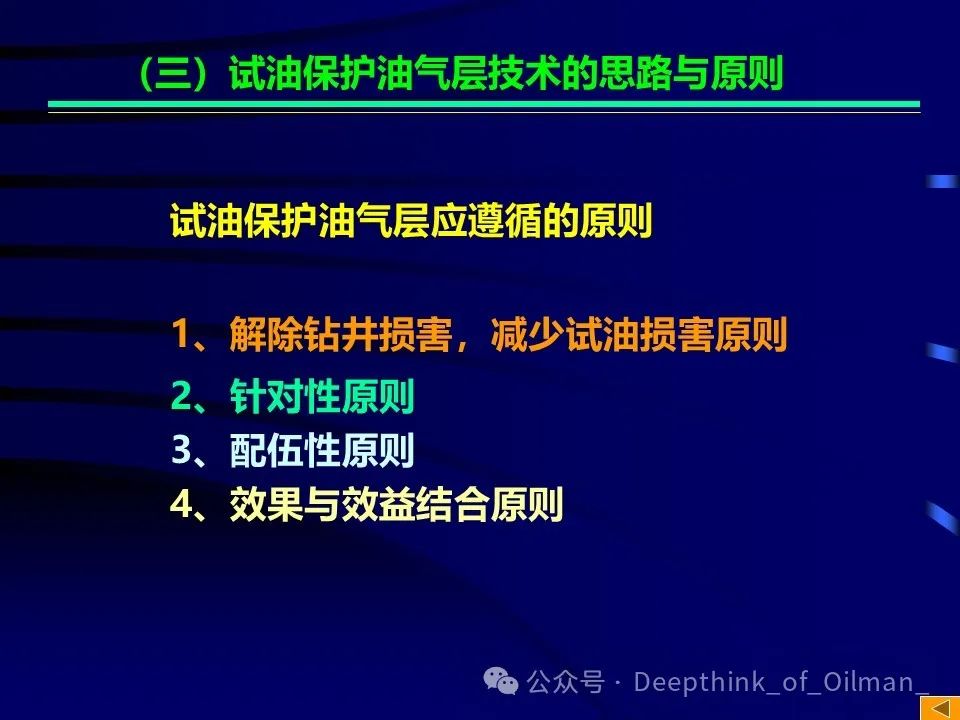 （三）试油保护油气层技术的思路与原则

试油保护油气层应遵循的原则

1、解除钻井损害，减少试油损害原则

2、针对性原则

3、配伍性原则

4、效果与效益结合原则

公众号 · Deepthink_of_Oilman_